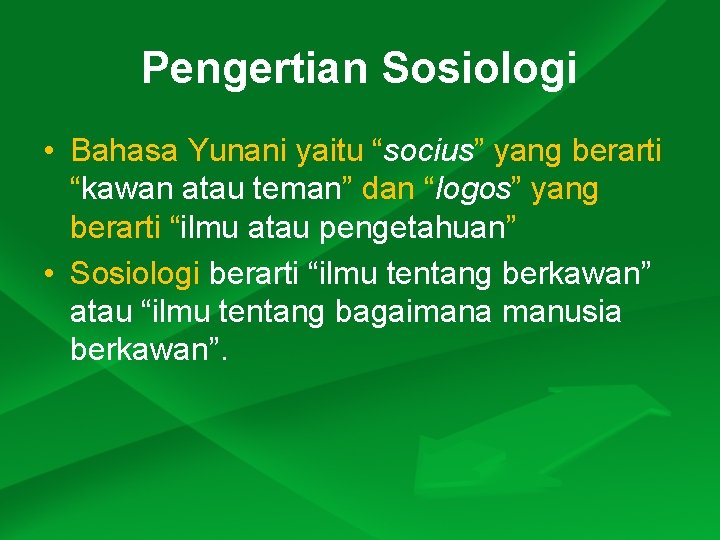 Pengertian Sosiologi

• Bahasa Yunani yaitu “socius” yang berarti “kawan atau teman” dan “logos” yang berarti “ilmu atau pengetahuan”
• Sosiologi berarti “ilmu tentang berkawan” atau “ilmu tentang bagaimana manusia berkawan”.